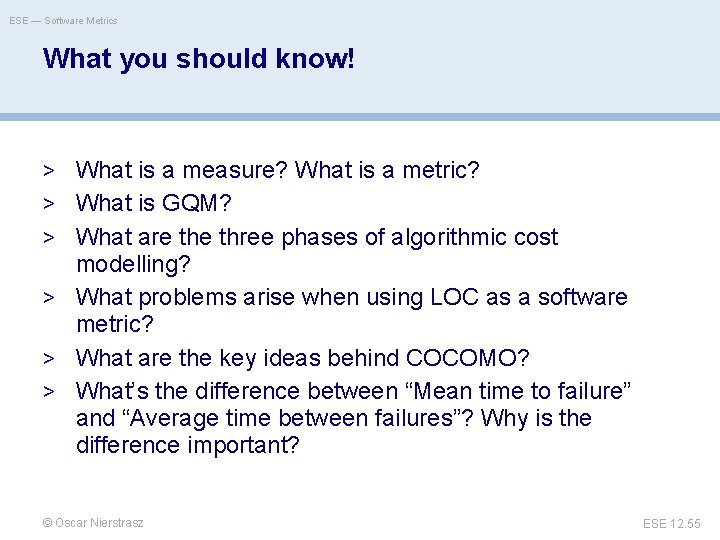 ESE — Software Metrics

What you should know!

> What is a measure? What is a metric?
> What is GQM?
> What are the three phases of algorithmic cost modelling?
> What problems arise when using LOC as a software metric?
> What are the key ideas behind COCOMO?
> What's the difference between “Mean time to failure” and “Average time between failures”? Why is the difference important?

© Oscar Nierstrasz

ESE 12.55